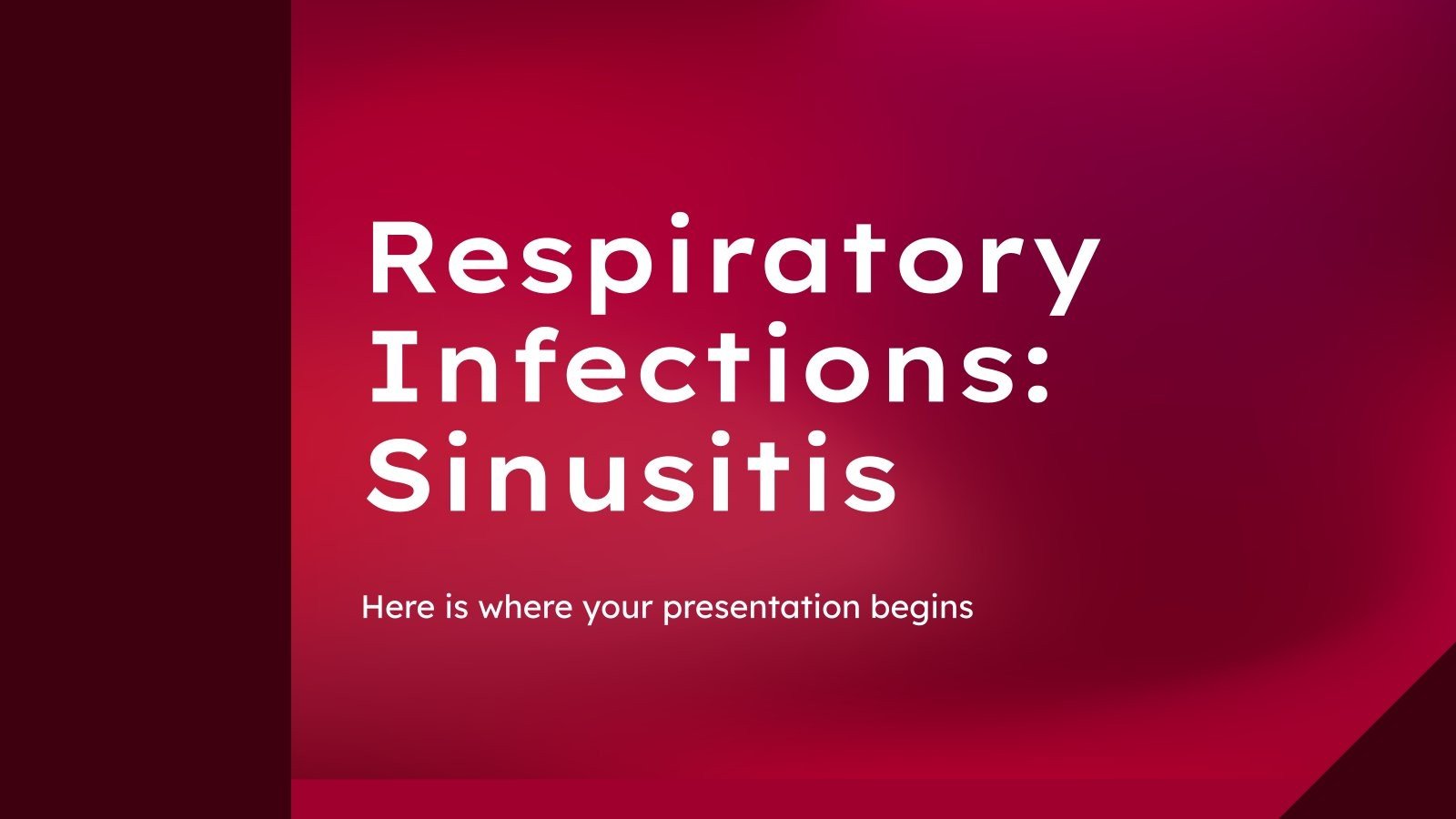 Respiratory Infections: Sinusitis

Here is where your presentation begins